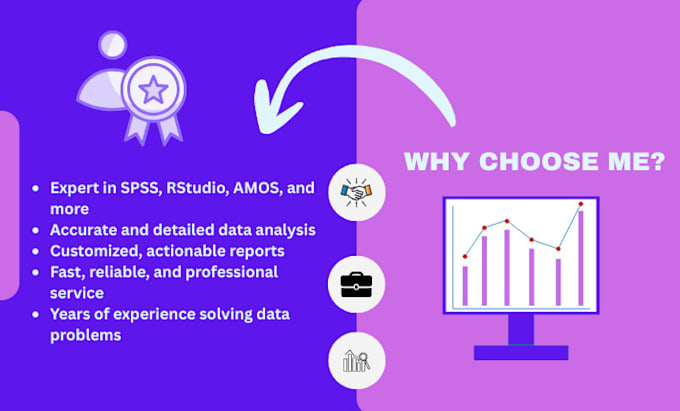 WHY CHOOSE ME?

- Expert in SPSS, RStudio, AMOS, and more
- Accurate and detailed data analysis
- Customized, actionable reports
- Fast, reliable, and professional service
- Years of experience solving data problems